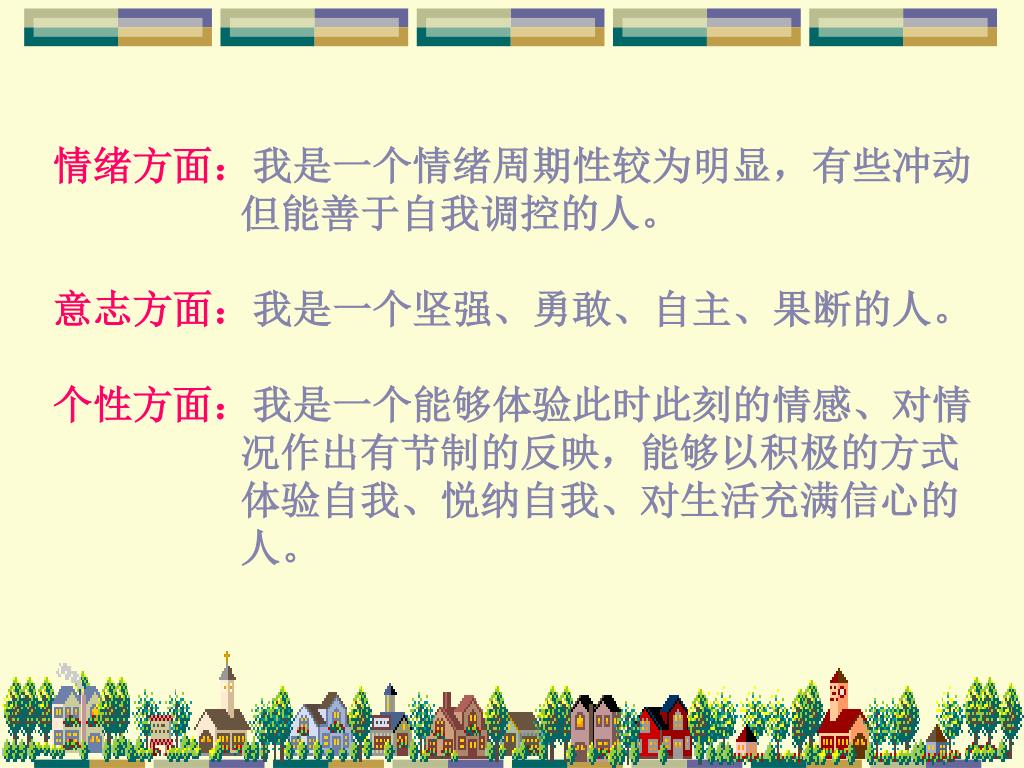 情绪方面：我是一个情绪周期性较为明显，有些冲动但能善于自我调控的人。

意志方面：我是一个坚强、勇敢、自主、果断的人。

个性方面：我是一个能够体验此时此刻的情感、对情况作出有节制的反映，能够以积极的方式体验自我、悦纳自我、对生活充满信心的人。